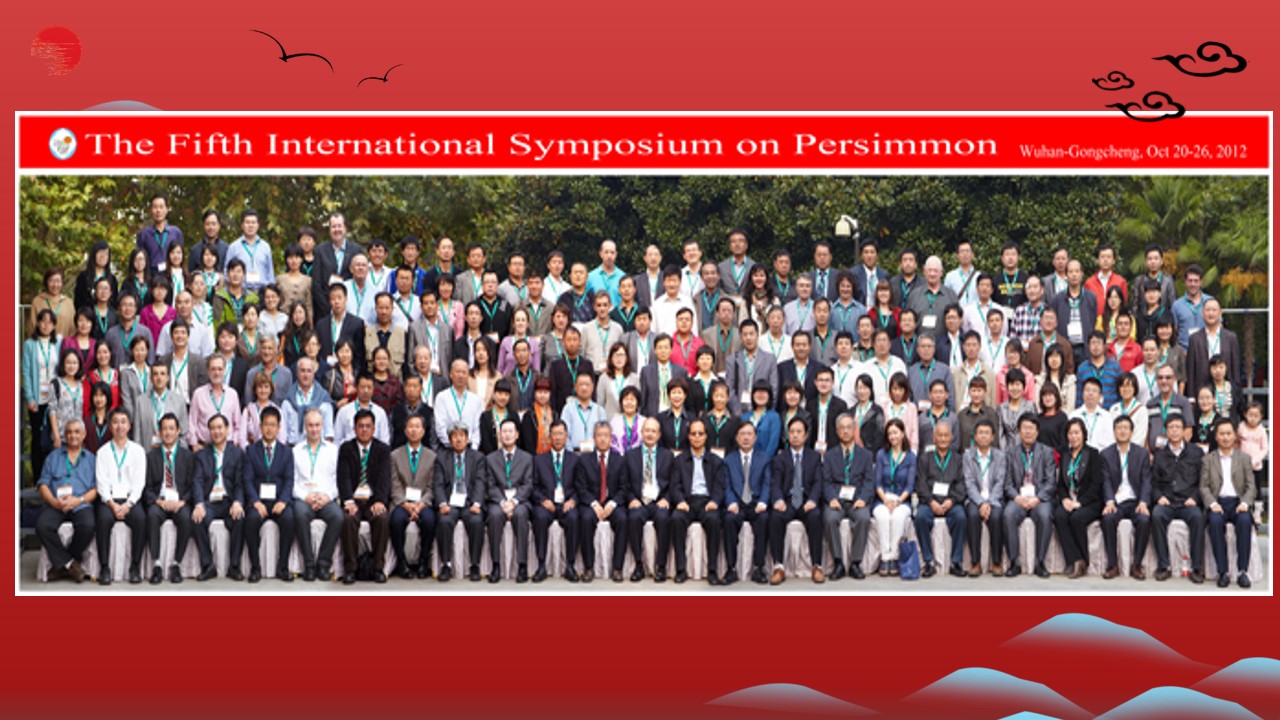 The Fifth International Symposium on Persimmon Wuhan-Gongcheng, Oct 20-26, 2012